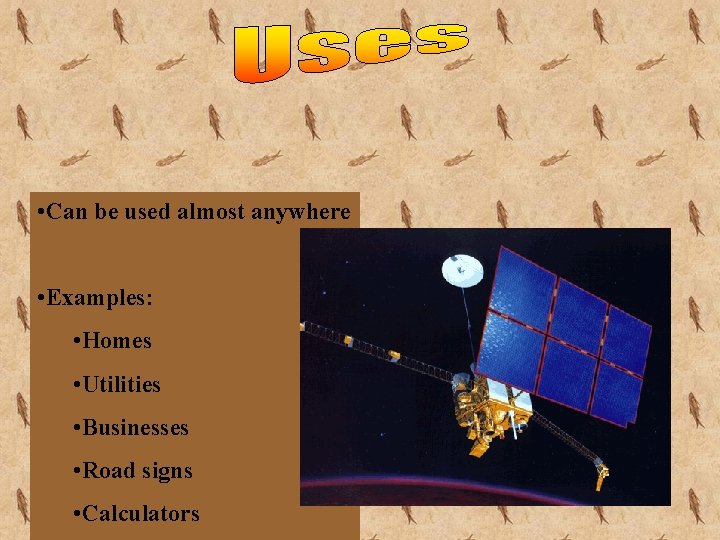 Uses

•Can be used almost anywhere

•Examples:

•Homes

•Utilities

•Businesses

•Road signs

•Calculators